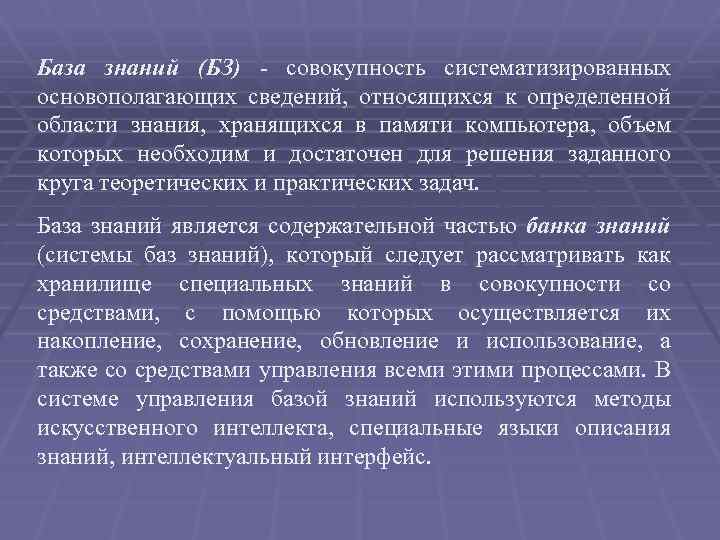 База знаний (БЗ) - совокупность систематизированных основополагающих сведений, относящихся к определенной области знания, хранящихся в памяти компьютера, объем которых необходим и достаточен для решения заданного круга теоретических и практических задач.

База знаний является содержательной частью банка знаний (системы баз знаний), который следует рассматривать как хранилище специальных знаний в совокупности со средствами, с помощью которых осуществляется их накопление, сохранение, обновление и использование, а также со средствами управления всеми этими процессами. В системе управления базой знаний используются методы искусственного интеллекта, специальные языки описания знаний, интеллектуальный интерфейс.